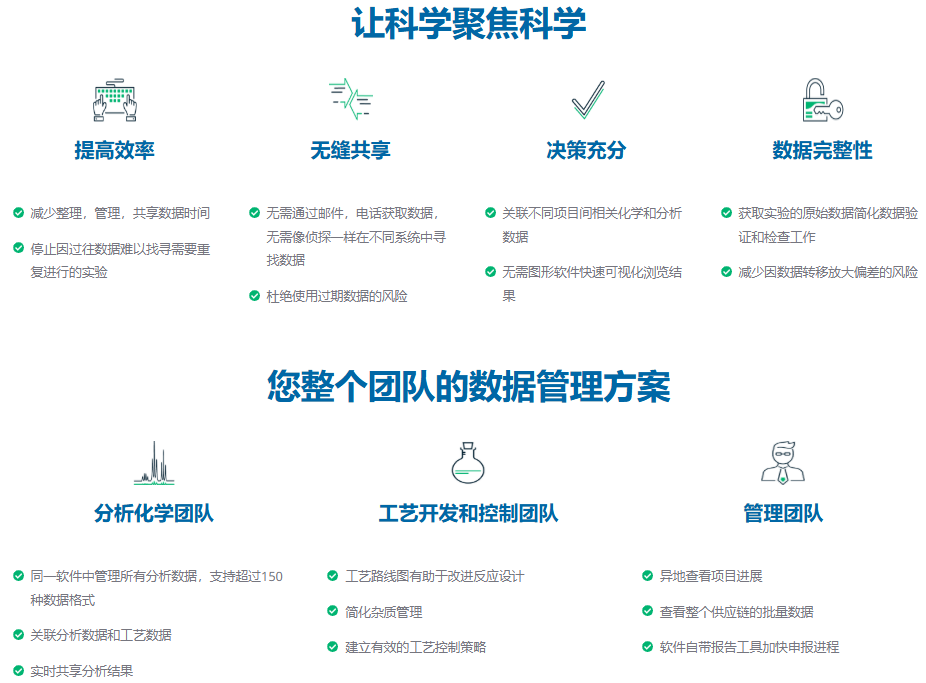 让科学聚焦科学

提高效率

减少整理，管理，共享数据时间

停止因过往数据难以找寻需要重复进行的实验

无缝共享

无需通过邮件，电话获取数据，无需像侦探一样在不同系统中寻找数据

杜绝使用过期数据的风险

决策充分

关联不同项目间相关化学和分析数据

无需图形软件快速可视化浏览结果

数据完整性

获取实验的原始数据简化数据验证和检查工作

减少因数据转移放大偏差的风险

您整个团队的数据管理方案

分析化学团队

同一软件中管理所有分析数据，支持超过150种数据格式

关联分析数据和工艺数据

实时共享分析结果

工艺开发和控制团队

工艺路线图有助于改进反应设计

简化杂质管理

建立有效的工艺控制策略

管理团队

异地查看项目进展

查看整个供应链的批量数据

软件自带报告工具加快申报进程